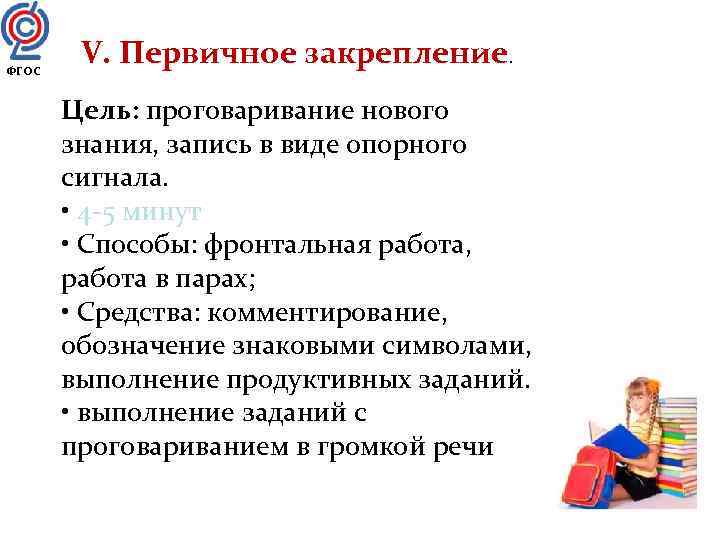 ФГОС

V. Первичное закрепление.

Цель: проговаривание нового знания, запись в виде опорного сигнала.
• 4-5 минут
• Способы: фронтальная работа, работа в парах;
• Средства: комментирование, обозначение знаковыми символами, выполнение продуктивных заданий.
• выполнение заданий с проговариванием в громкой речи